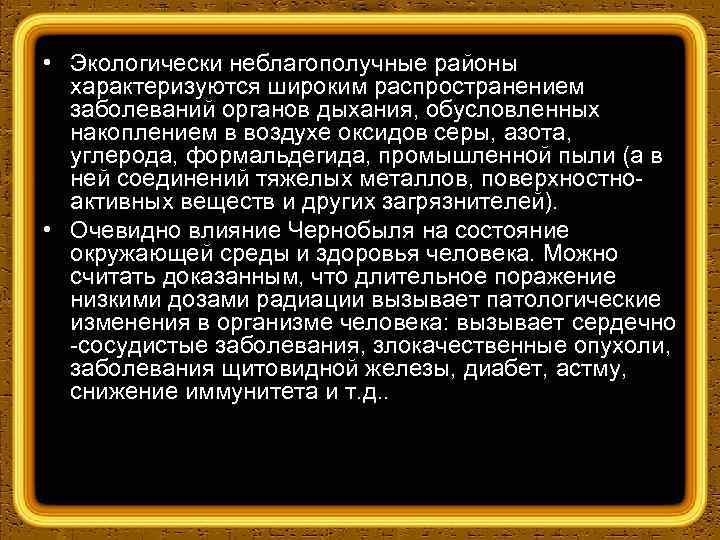 • Экологически неблагополучные районы характеризуются широким распространением заболеваний органов дыхания, обусловленных накоплением в воздухе оксидов серы, азота, углерода, формальдегида, промышленной пыли (а в ней соединений тяжелых металлов, поверхностно-активных веществ и других загрязнителей).

• Очевидно влияние Чернобыля на состояние окружающей среды и здоровья человека. Можно считать доказанным, что длительное поражение низкими дозами радиации вызывает патологические изменения в организме человека: вызывает сердечно -сосудистые заболевания, злокачественные опухоли, заболевания щитовидной железы, диабет, астму, снижение иммунитета и т.д..